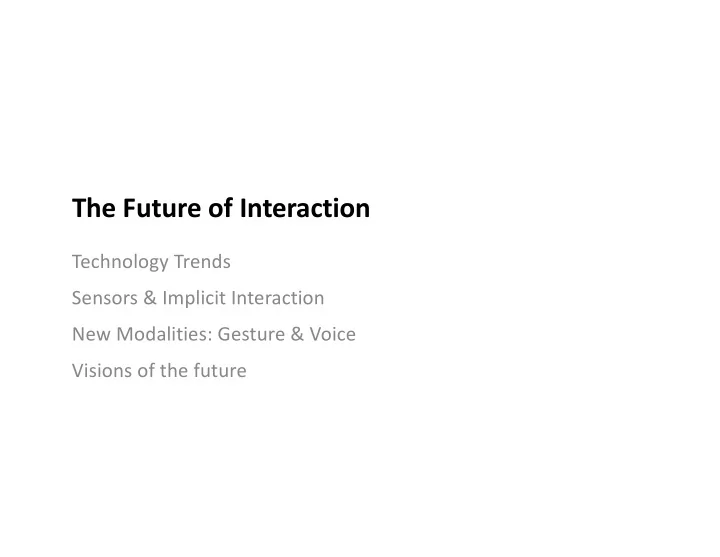 The Future of Interaction

Technology Trends

Sensors & Implicit Interaction

New Modalities: Gesture & Voice

Visions of the future